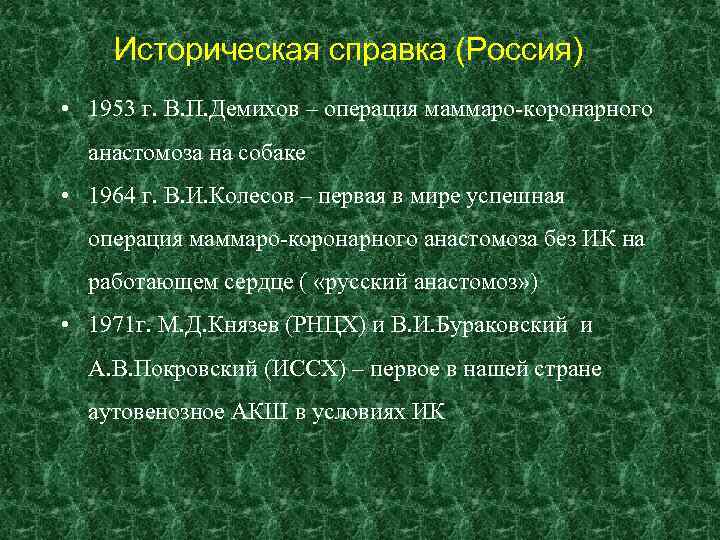 Историческая справка (Россия)

• 1953 г. В.П.Демихов – операция маммаро-коронарного анастомоза на собаке

• 1964 г. В.И.Колесов – первая в мире успешная операция маммаро-коронарного анастомоза без ИК на работающем сердце ( «русский анастомоз»)

• 1971г. М.Д.Князев (РНЦХ) и В.И.Бураковский и А.В.Покровский (ИССХ) – первое в нашей стране аутовенозное АКШ в условиях ИК